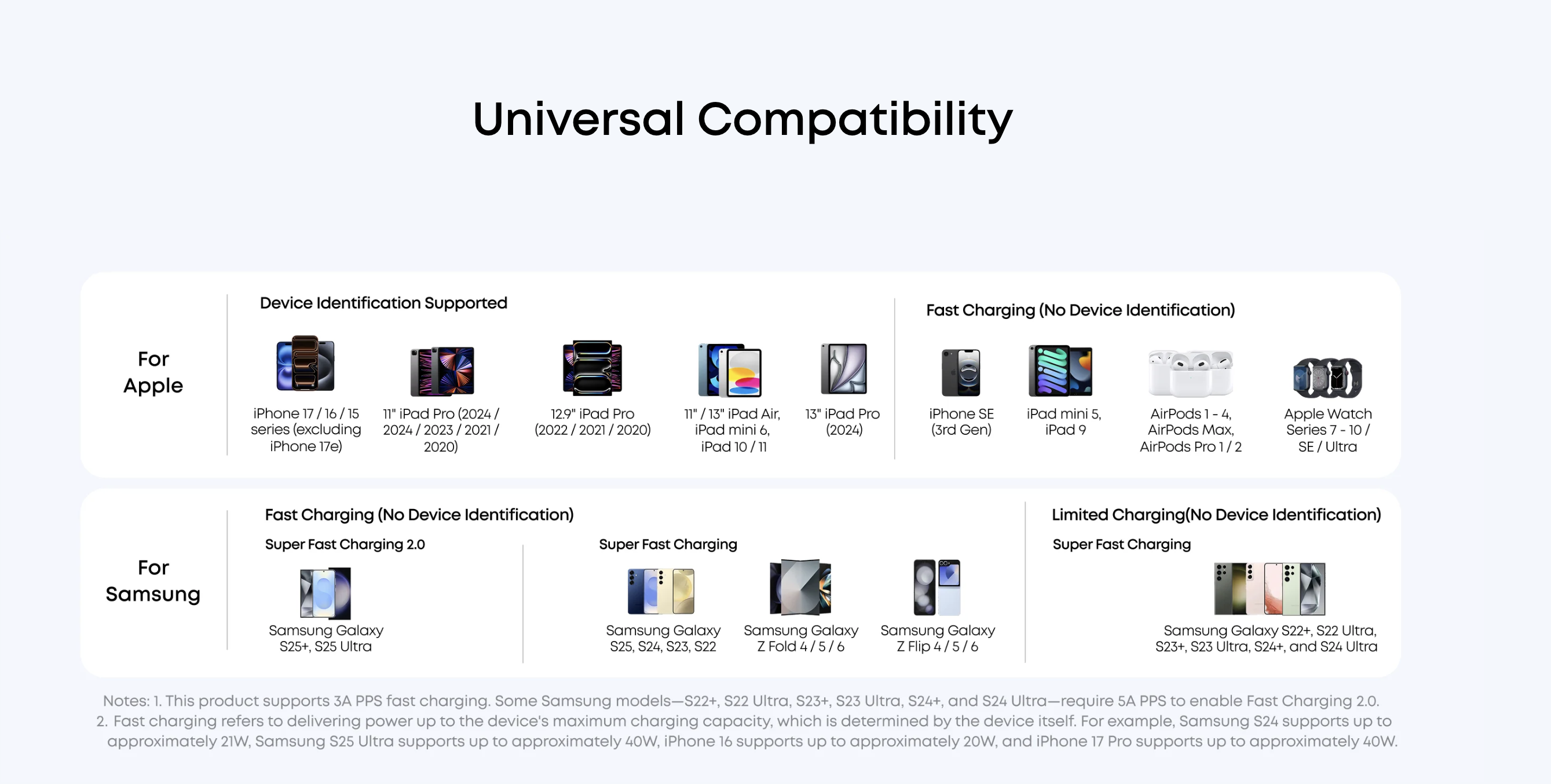 Universal Compatibility

For Apple

Device Identification Supported

iPhone 17 / 16 / 15 series (excluding iPhone 17e)

11" iPad Pro (2024 / 2024 / 2023 / 2021 / 2020)

12.9" iPad Pro (2022 / 2021 / 2020)

11" / 13" iPad Air, iPad mini 6, iPad 10 / 11

13" iPad Pro (2024)

Fast Charging (No Device Identification)

iPhone SE (3rd Gen)

iPad mini 5, iPad 9

AirPods 1 - 4, AirPods Max, AirPods Pro 1 / 2

Apple Watch Series 7 - 10 / SE / Ultra

For Samsung

Fast Charging (No Device Identification)

Super Fast Charging 2.0

Samsung Galaxy S25+, S25 Ultra

Super Fast Charging

Samsung Galaxy S25, S24, S23, S22

Samsung Galaxy Z Fold 4 / 5 / 6

Samsung Galaxy Z Flip 4 / 5 / 6

Limited Charging(No Device Identification)

Super Fast Charging

Samsung Galaxy S22+, S22 Ultra, S23+, S23 Ultra, S24+, and S24 Ultra

Notes: 1. This product supports 3A PPS fast charging. Some Samsung models—S22+, S22 Ultra, S23+, S23 Ultra, S24+, and S24 Ultra—require 5A PPS to enable Fast Charging 2.0.
2. Fast charging refers to delivering power up to the device's maximum charging capacity, which is determined by the device itself. For example, Samsung S24 supports up to approximately 21W, Samsung S25 Ultra supports up to approximately 40W, iPhone 16 supports up to approximately 20W, and iPhone 17 Pro supports up to approximately 40W.